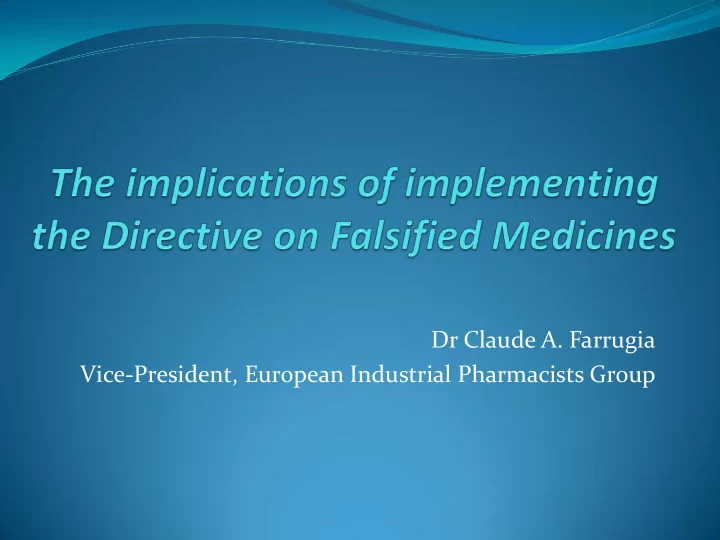 The implications of implementing the Directive on Falsified Medicines

Dr Claude A. Farrugia
Vice-President, European Industrial Pharmacists Group